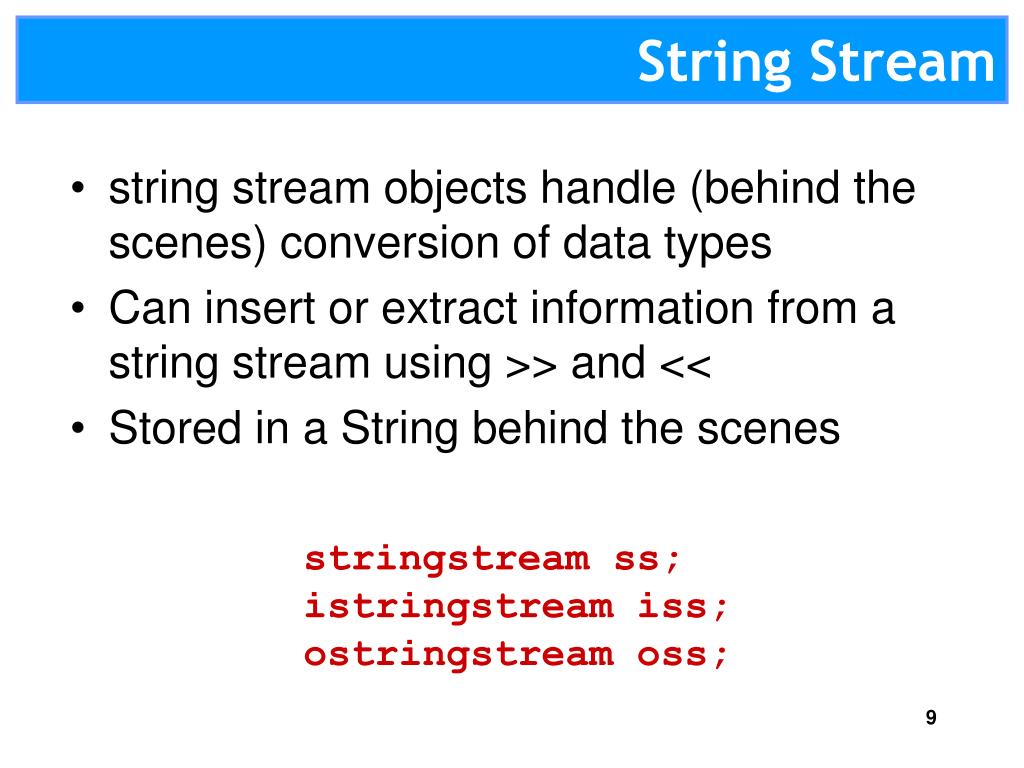 String Stream

• string stream objects handle (behind the scenes) conversion of data types
• Can insert or extract information from a string stream using >> and <<
• Stored in a String behind the scenes

stringstream ss;
istringstream iss;
ostringstream oss;

9